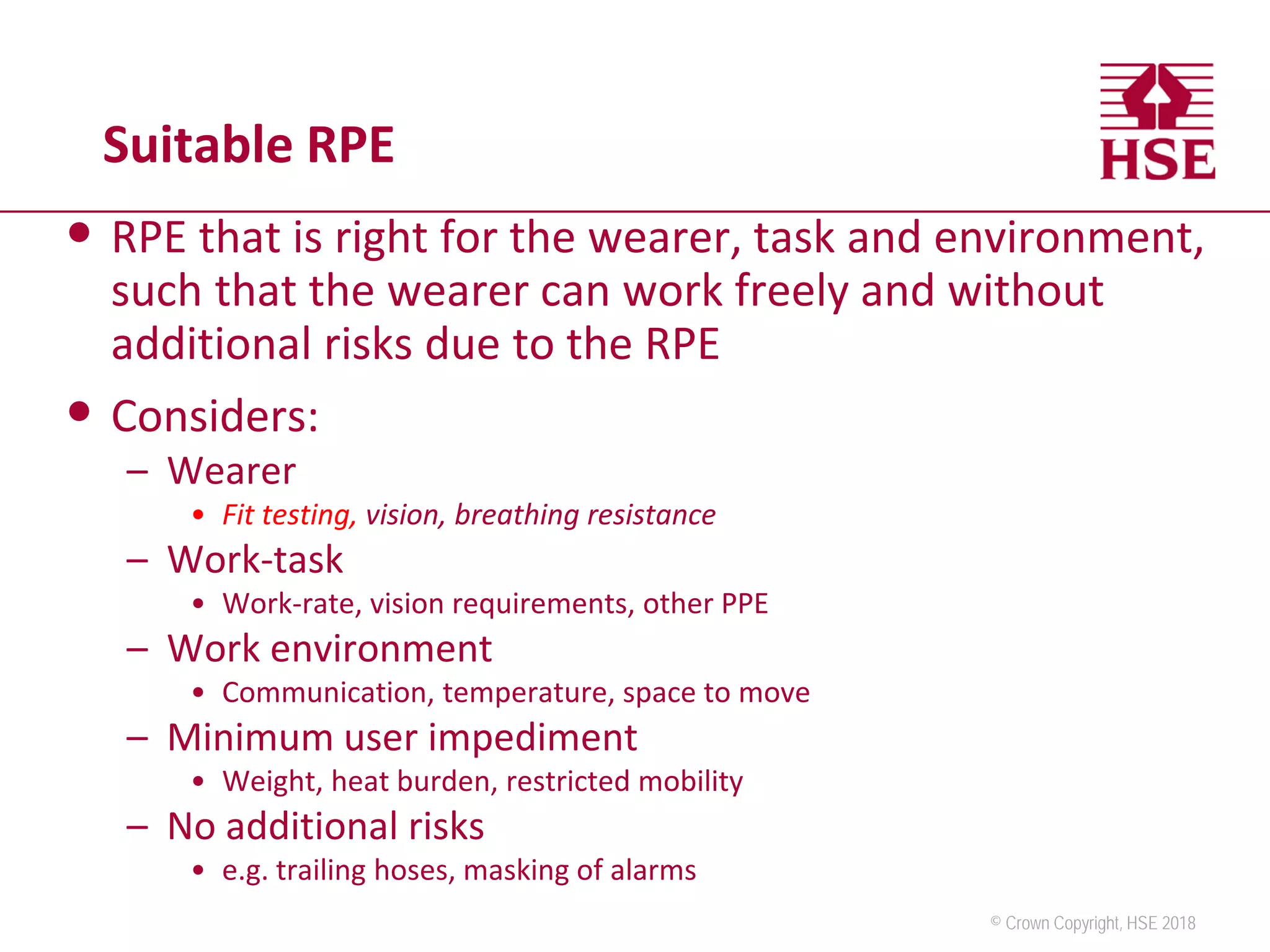 Suitable RPE

HSE

• RPE that is right for the wearer, task and environment, such that the wearer can work freely and without additional risks due to the RPE

• Considers:
– Wearer
• Fit testing, vision, breathing resistance
– Work-task
• Work-rate, vision requirements, other PPE
– Work environment
• Communication, temperature, space to move
– Minimum user impediment
• Weight, heat burden, restricted mobility
– No additional risks
• e.g. trailing hoses, masking of alarms

© Crown Copyright, HSE 2018